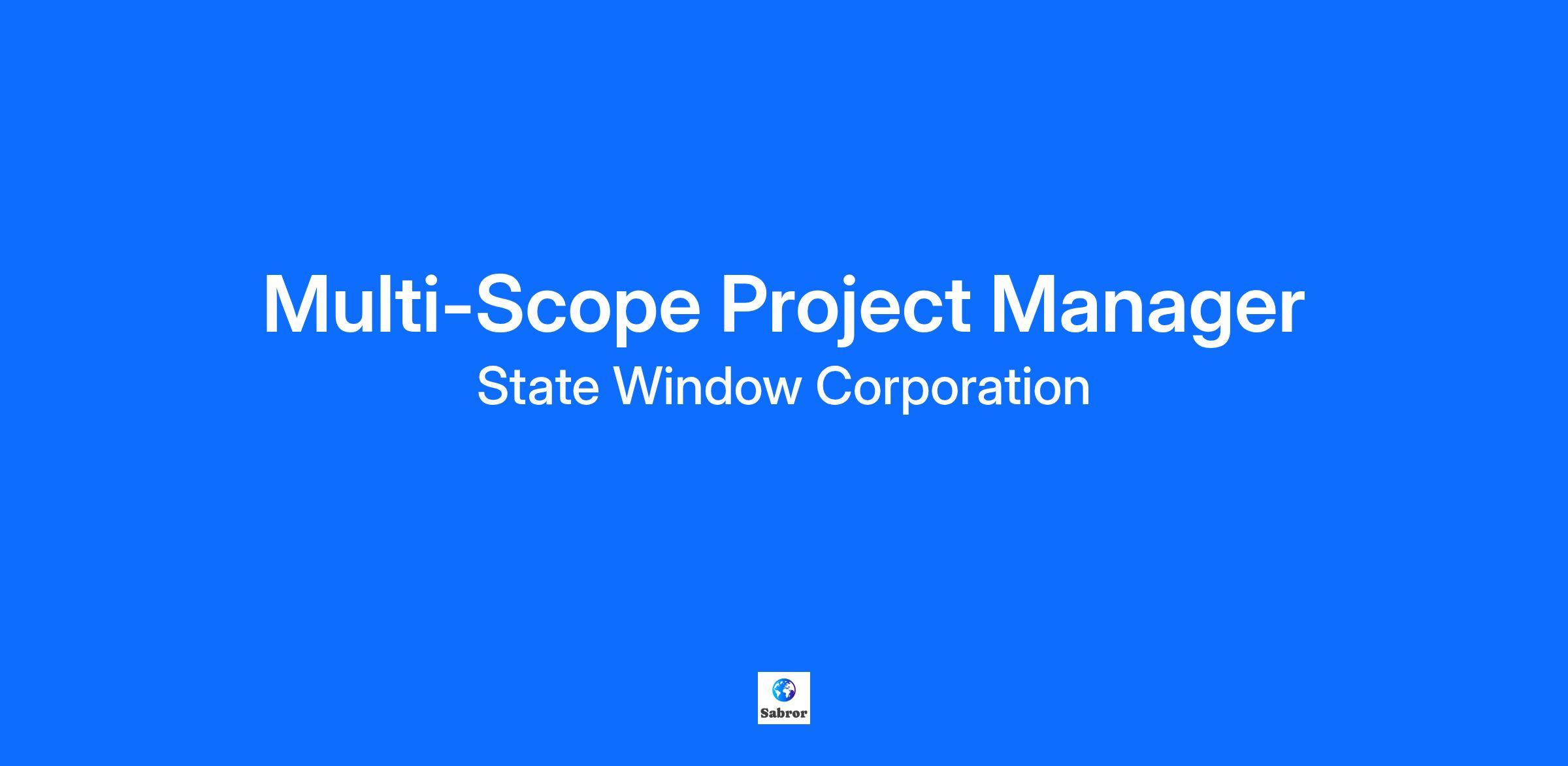 Multi-Scope Project Manager
State Window Corporation

Sabror